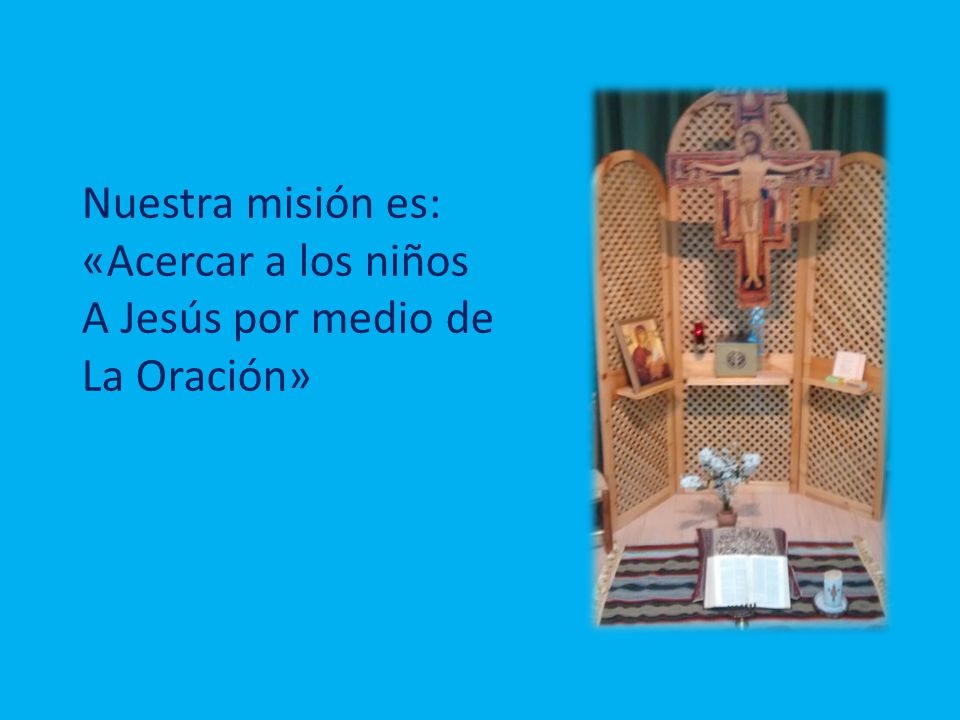 Nuestra misión es:
«Acercar a los niños
A Jesús por medio de
La Oración»